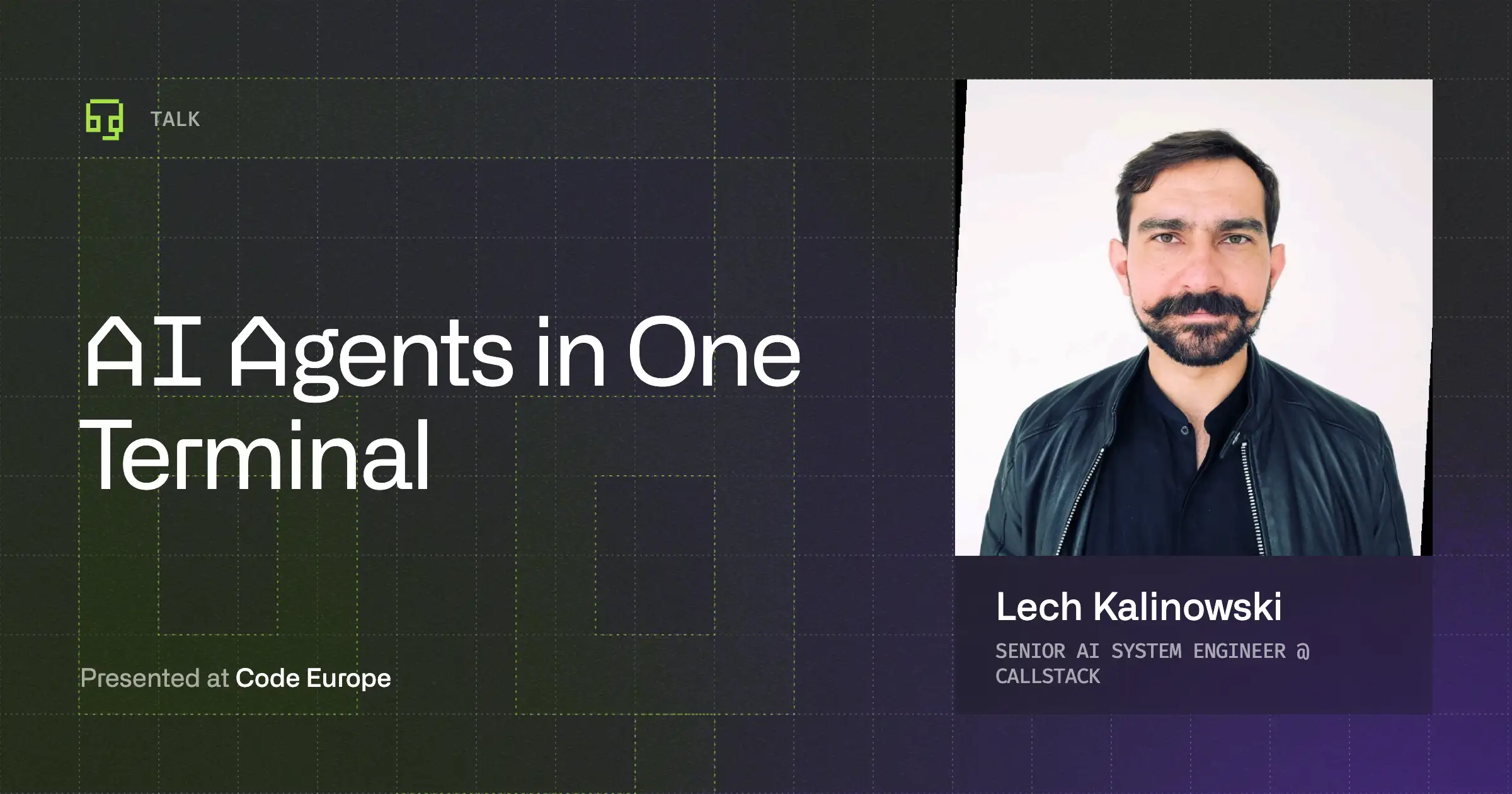 TALK

AI Agents in One Terminal

Presented at Code Europe

Lech Kalinowski

SENIOR AI SYSTEM ENGINEER @ CALLSTACK